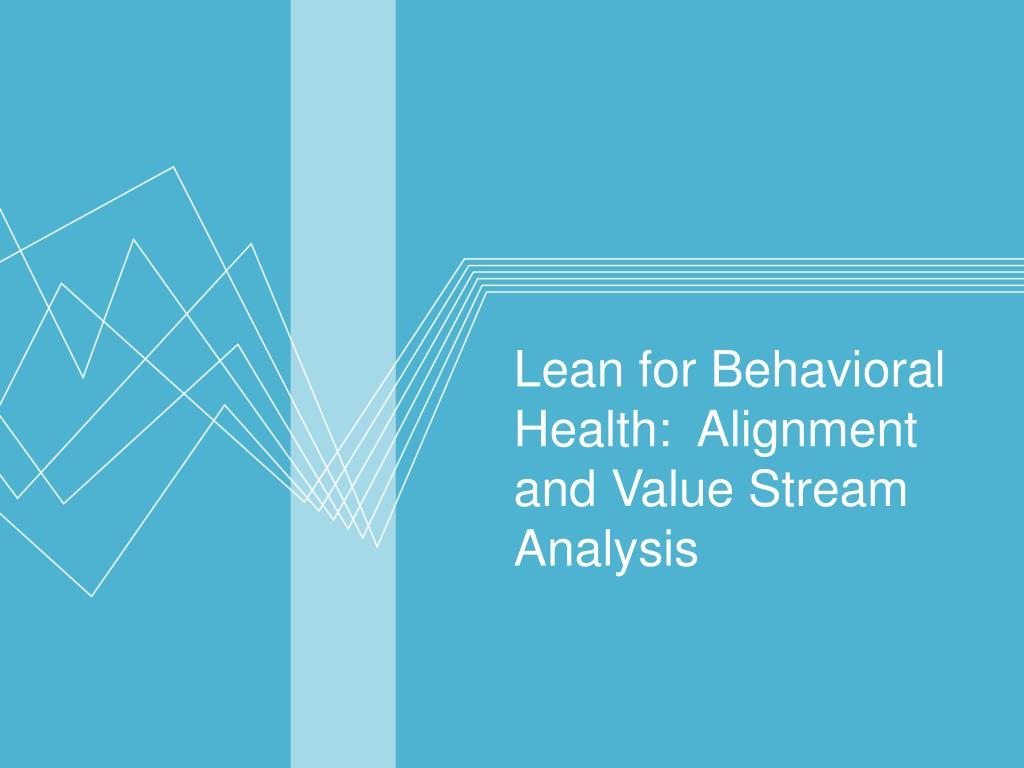 Lean for Behavioral Health:  Alignment and Value Stream Analysis